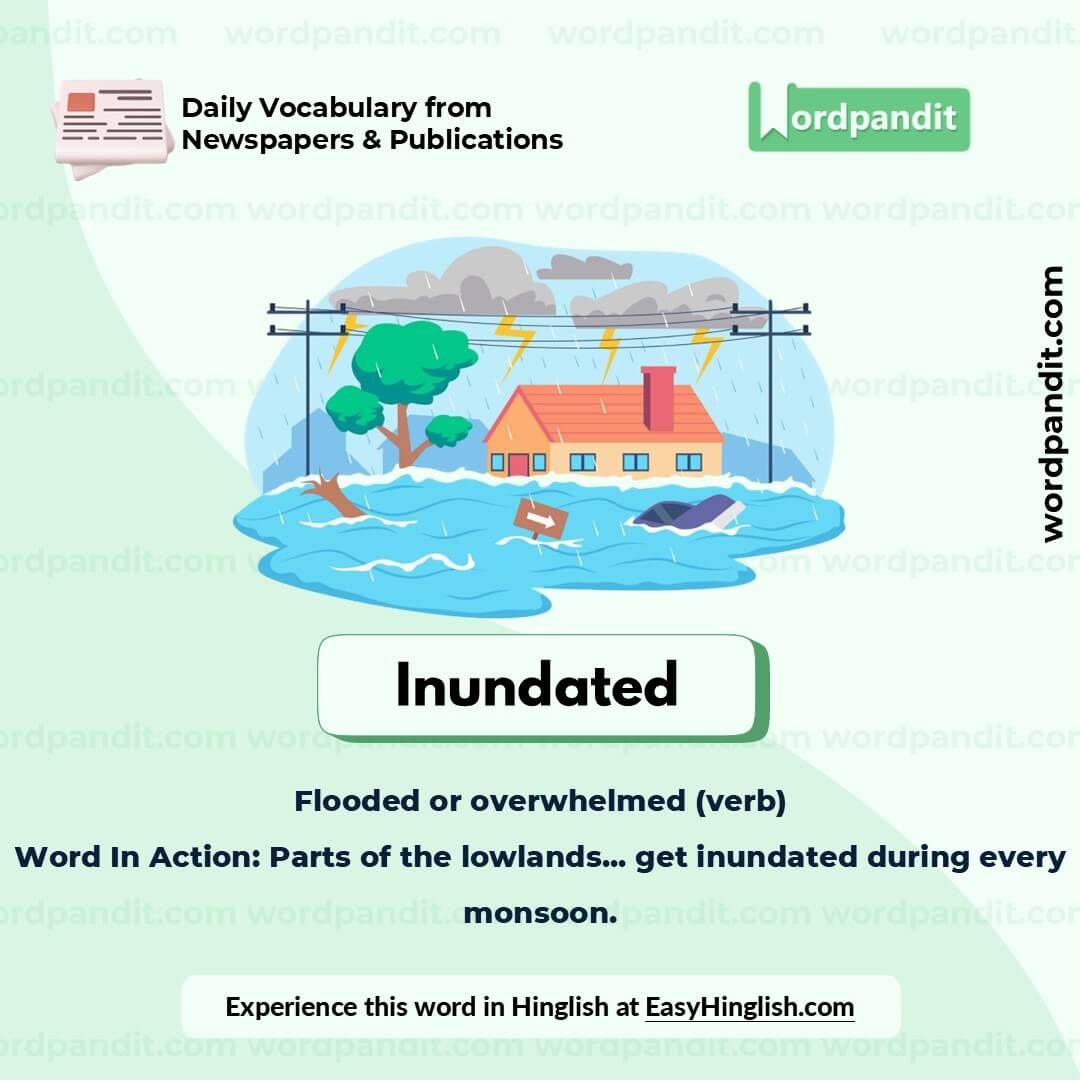 Daily Vocabulary from Newspapers & Publications

Wordpandit

wordpandit.com

Inundated

Flooded or overwhelmed (verb)

Word In Action: Parts of the lowlands… get inundated during every monsoon.

Experience this word in Hinglish at EasyHinglish.com